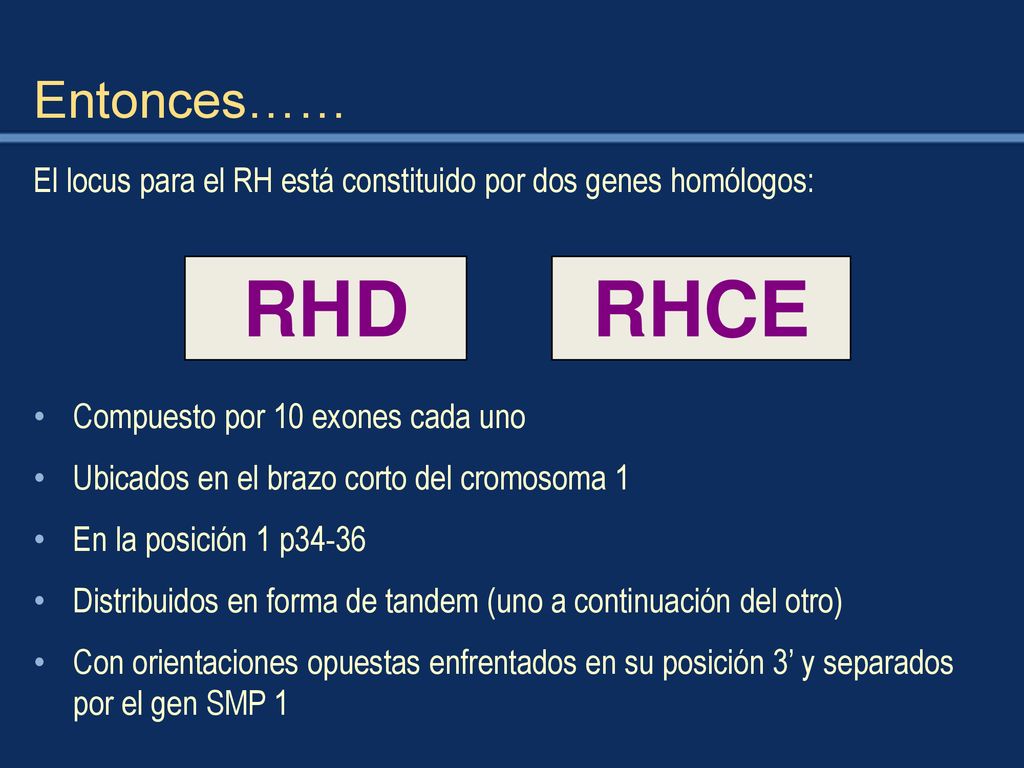 Entonces……

El locus para el RH está constituido por dos genes homólogos:

RHD

RHCE

• Compuesto por 10 exones cada uno
• Ubicados en el brazo corto del cromosoma 1
• En la posición 1 p34-36
• Distribuidos en forma de tandem (uno a continuación del otro)
• Con orientaciones opuestas enfrentados en su posición 3’ y separados por el gen SMP 1